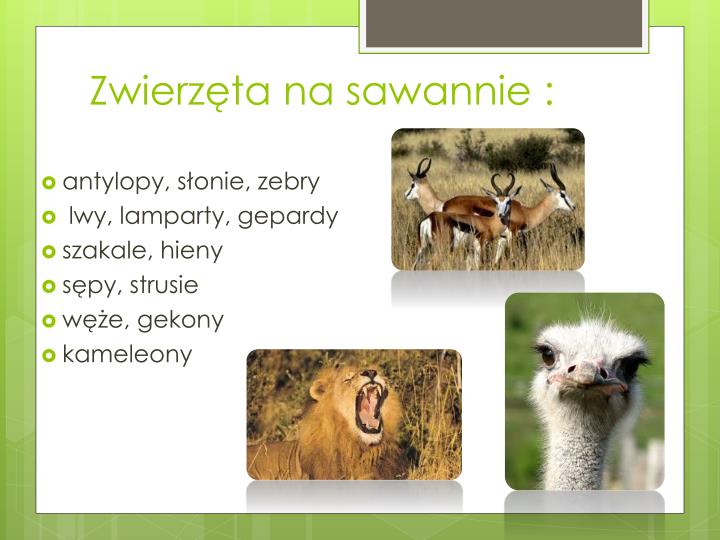 Zwierzęta na sawannie :

antylopy, słonie, zebry
lwy, lamparty, gepardy
szakale, hieny
sępy, strusie
węże, gekony
kameleony